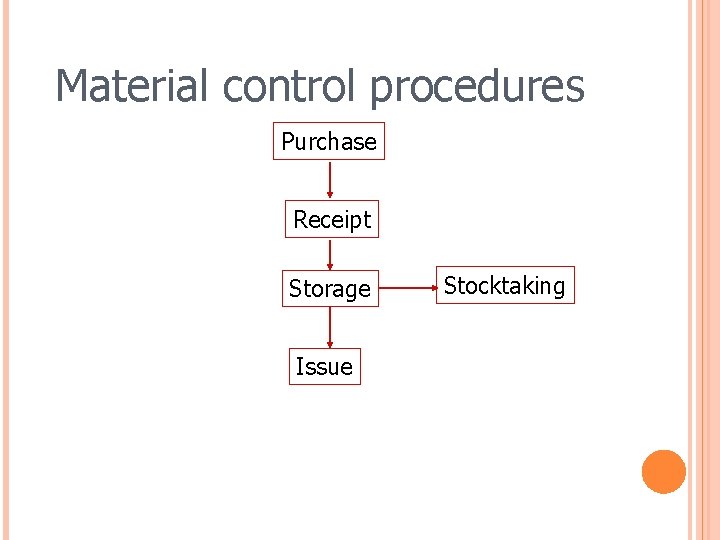 Material control procedures

Purchase

Receipt

Storage

Stocktaking

Issue